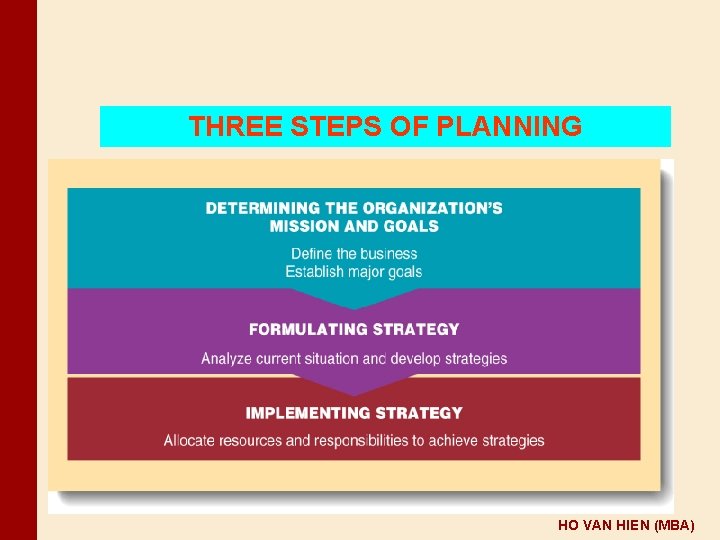 THREE STEPS OF PLANNING

DETERMINING THE ORGANIZATION'S MISSION AND GOALS

Define the business
Establish major goals

FORMULATING STRATEGY

Analyze current situation and develop strategies

IMPLEMENTING STRATEGY

Allocate resources and responsibilities to achieve strategies

HO VAN HIEN (MBA)